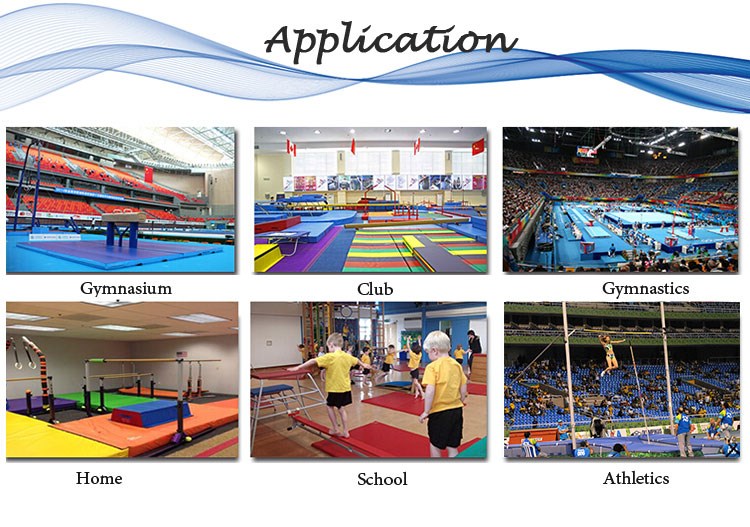 Application

Gymnasium

Club

Gymnastics

Home

School

Athletics